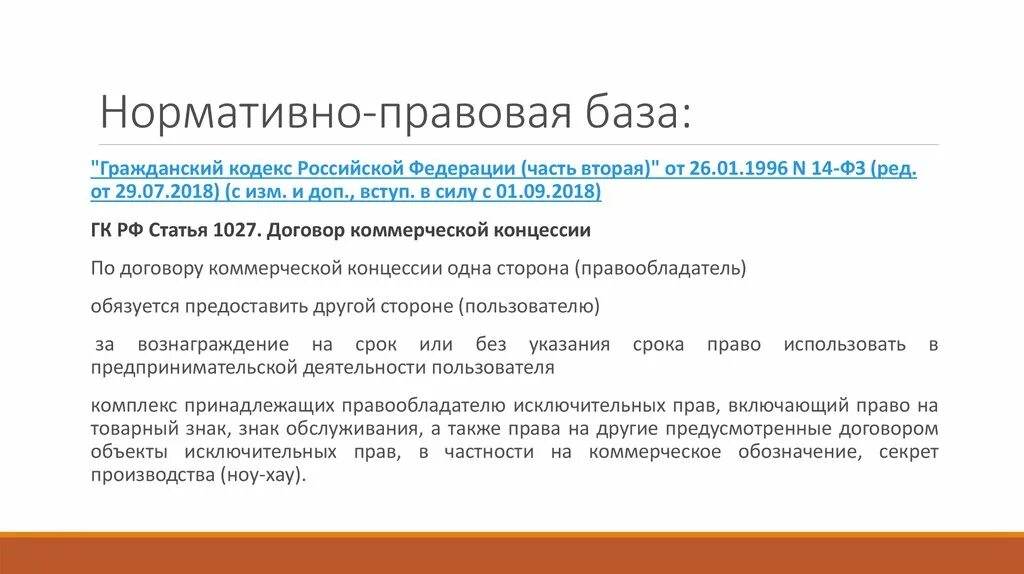 Нормативно-правовая база:

"Гражданский кодекс Российской Федерации (часть вторая)" от 26.01.1996 N 14-ФЗ (ред. от 29.07.2018) (с изм. и доп., вступ. в силу с 01.09.2018)

ГК РФ Статья 1027. Договор коммерческой концессии

По договору коммерческой концессии одна сторона (правообладатель)

обязуется предоставить другой стороне (пользователю)

за вознаграждение на срок или без указания срока право использовать в предпринимательской деятельности пользователя

комплекс принадлежащих правообладателю исключительных прав, включающий право на товарный знак, знак обслуживания, а также права на другие предусмотренные договором объекты исключительных прав, в частности на коммерческое обозначение, секрет производства (ноу-хау).